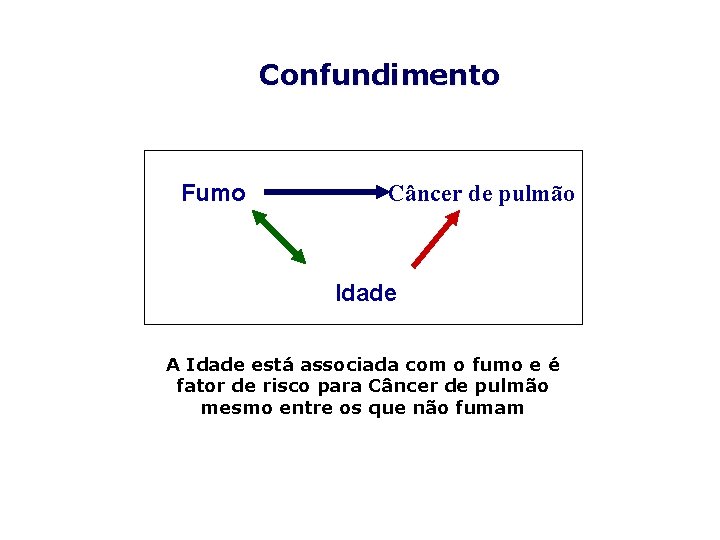 Confundimento

Fumo

Câncer de pulmão

Idade

A Idade está associada com o fumo e é fator de risco para Câncer de pulmão mesmo entre os que não fumam